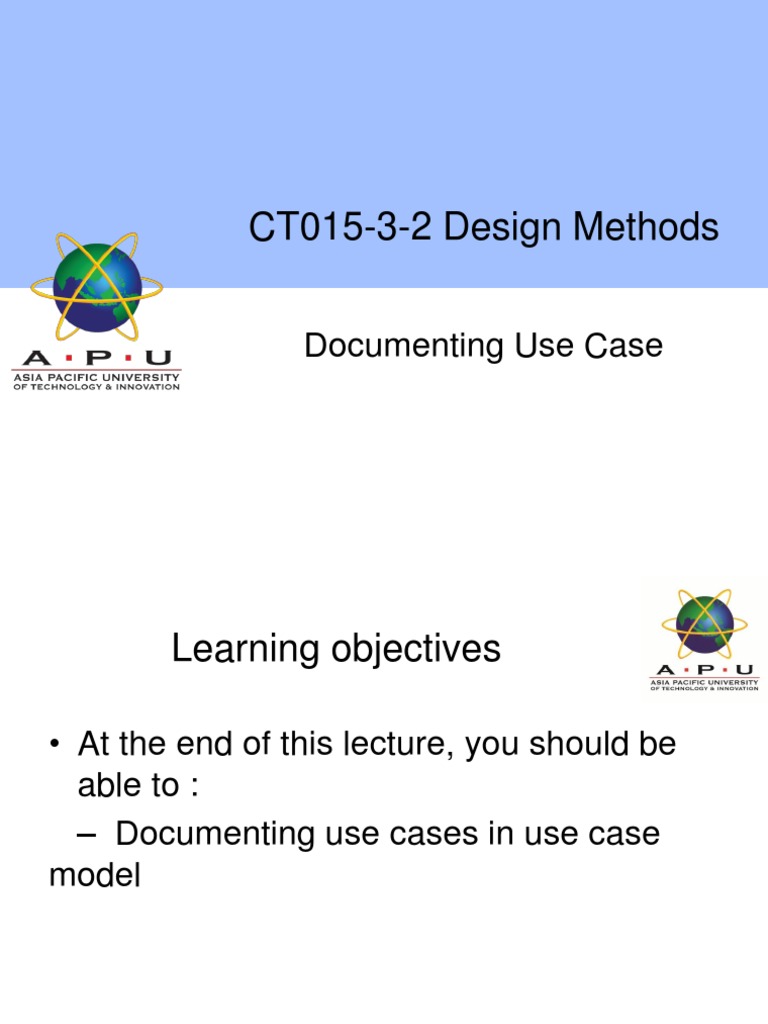 CT015-3-2 Design Methods

A · P · U
ASIA PACIFIC UNIVERSITY
OF TECHNOLOGY & INNOVATION

Documenting Use Case

Learning objectives

A · P · U
ASIA PACIFIC UNIVERSITY
OF TECHNOLOGY & INNOVATION

• At the end of this lecture, you should be able to :

– Documenting use cases in use case model